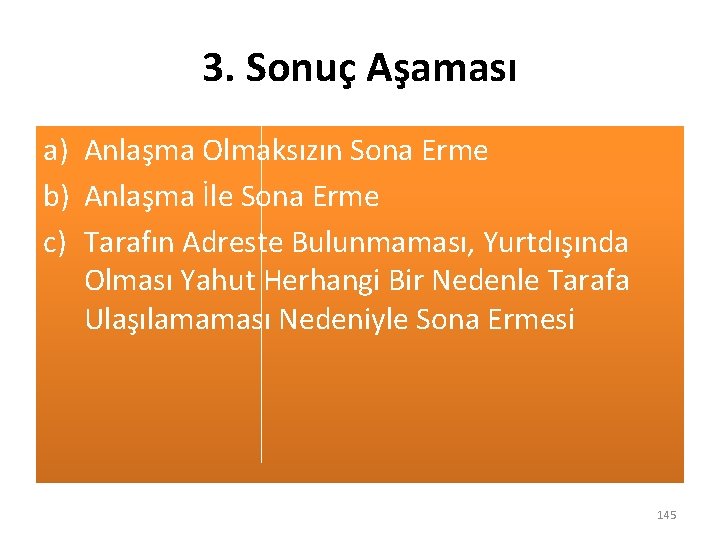 3. Sonuç Aşaması

a) Anlaşma Olmaksızın Sona Erme
b) Anlaşma İle Sona Erme
c) Tarafın Adreste Bulunmaması, Yurtdışında Olması Yahut Herhangi Bir Nedenle Tarafa Ulaşılamaması Nedeniyle Sona Ermesi

145